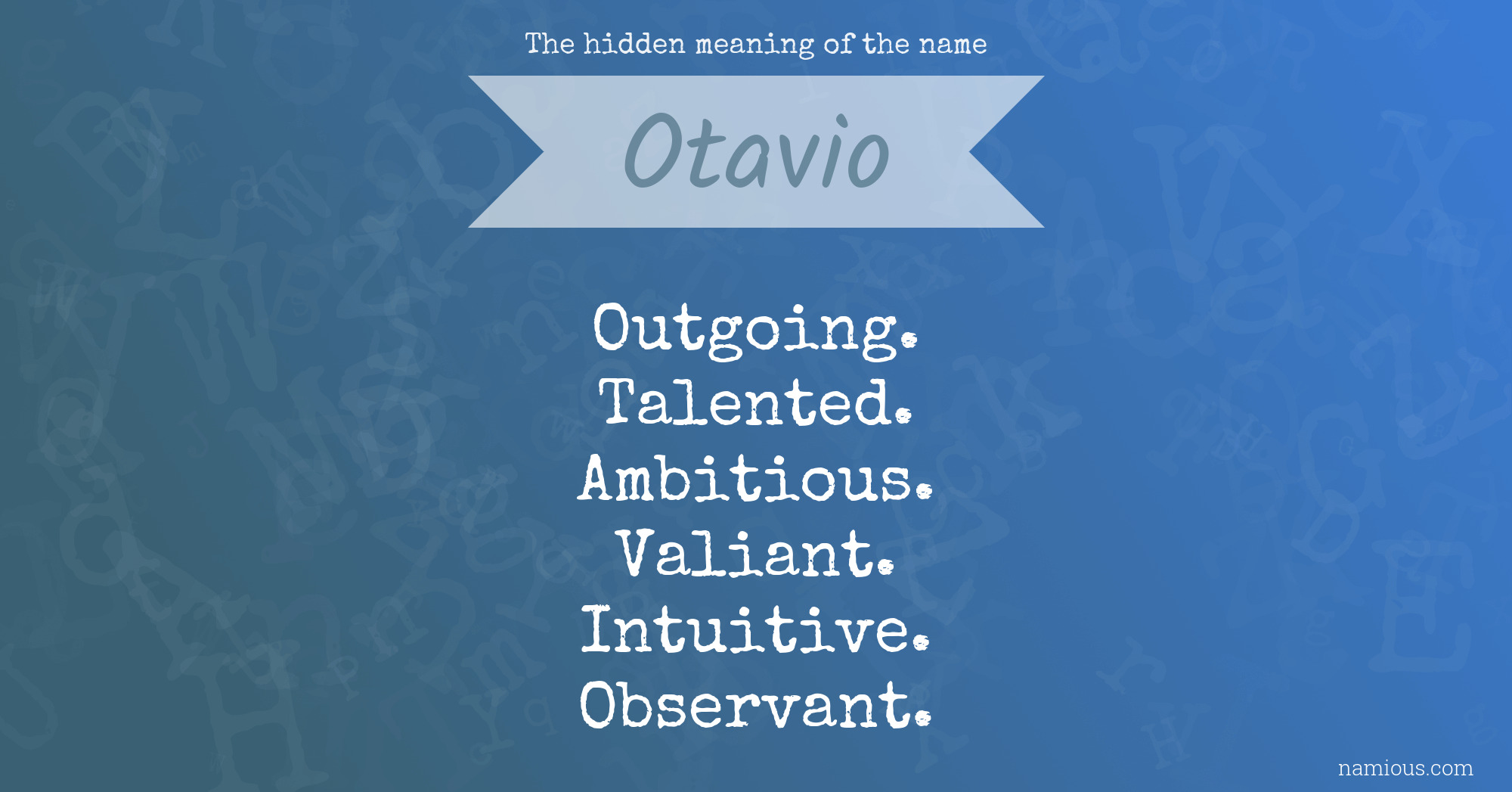 The hidden meaning of the name

Otavio

Outgoing.
Talented.
Ambitious.
Valiant.
Intuitive.
Observant.

namious.com